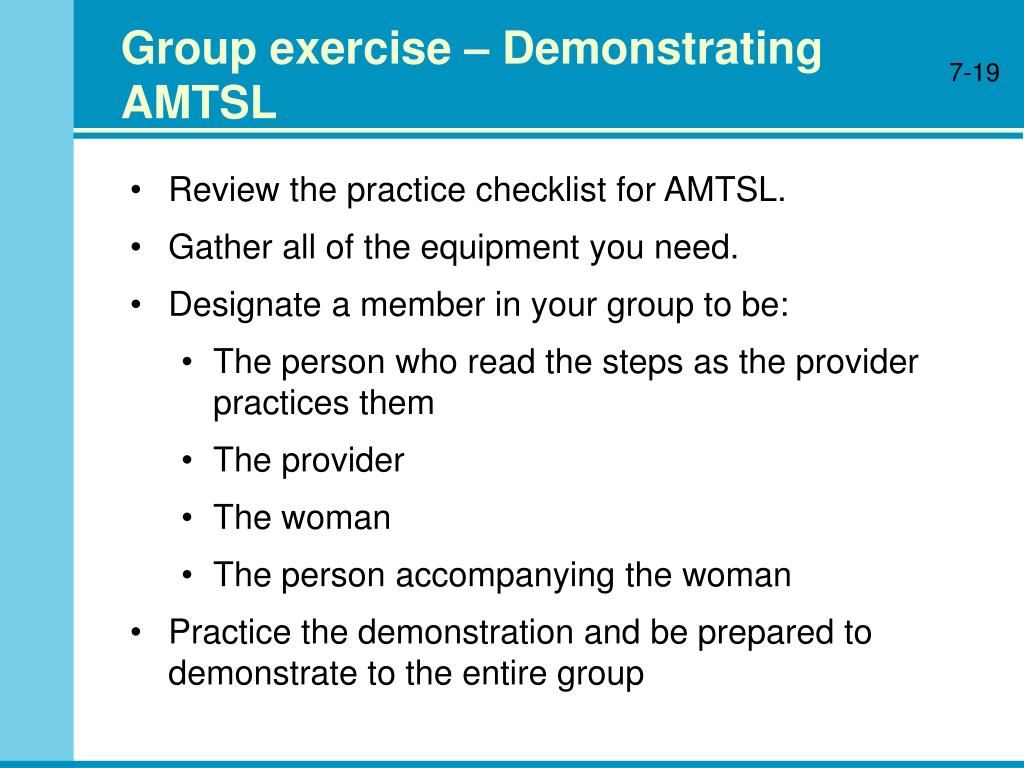 Group exercise – Demonstrating AMTSL

7-19

• Review the practice checklist for AMTSL.
• Gather all of the equipment you need.
• Designate a member in your group to be:
  • The person who read the steps as the provider practices them
  • The provider
  • The woman
  • The person accompanying the woman
• Practice the demonstration and be prepared to demonstrate to the entire group